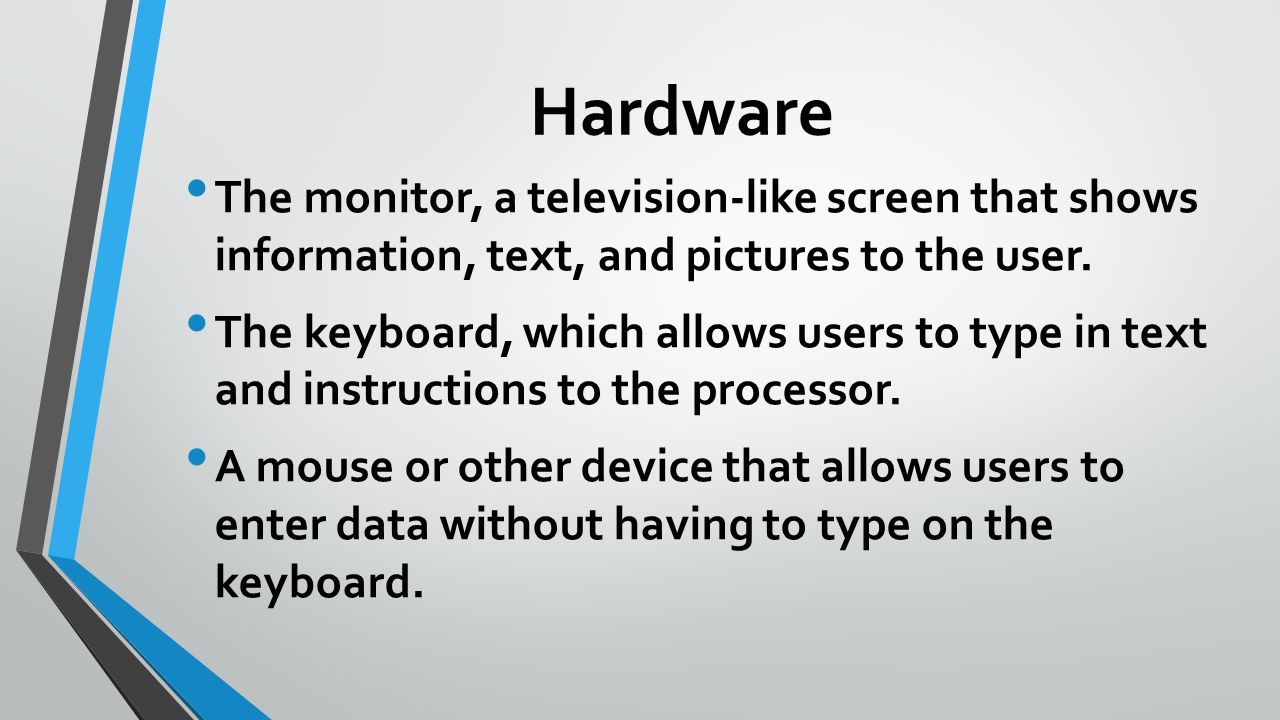 Hardware

• The monitor, a television-like screen that shows information, text, and pictures to the user.

• The keyboard, which allows users to type in text and instructions to the processor.

• A mouse or other device that allows users to enter data without having to type on the keyboard.